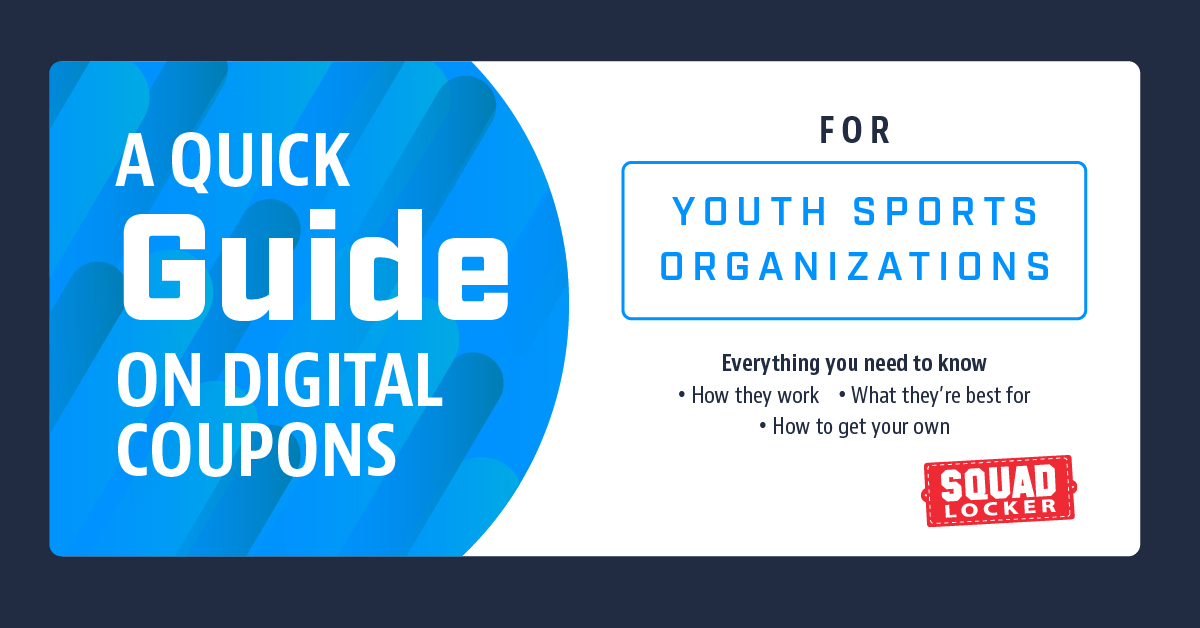 A QUICK
Guide
ON DIGITAL COUPONS

FOR

YOUTH SPORTS ORGANIZATIONS

Everything you need to know
• How they work • What they're best for
• How to get your own

SQUAD LOCKER